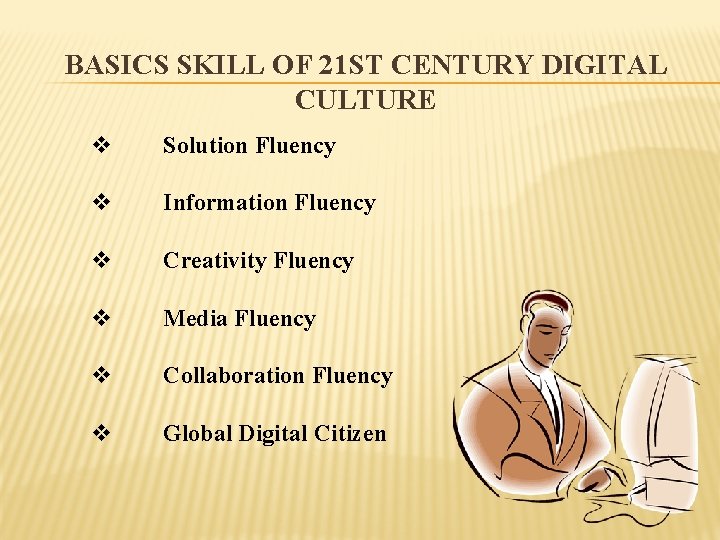 BASICS SKILL OF 21ST CENTURY DIGITAL CULTURE

❖ Solution Fluency

❖ Information Fluency

❖ Creativity Fluency

❖ Media Fluency

❖ Collaboration Fluency

❖ Global Digital Citizen